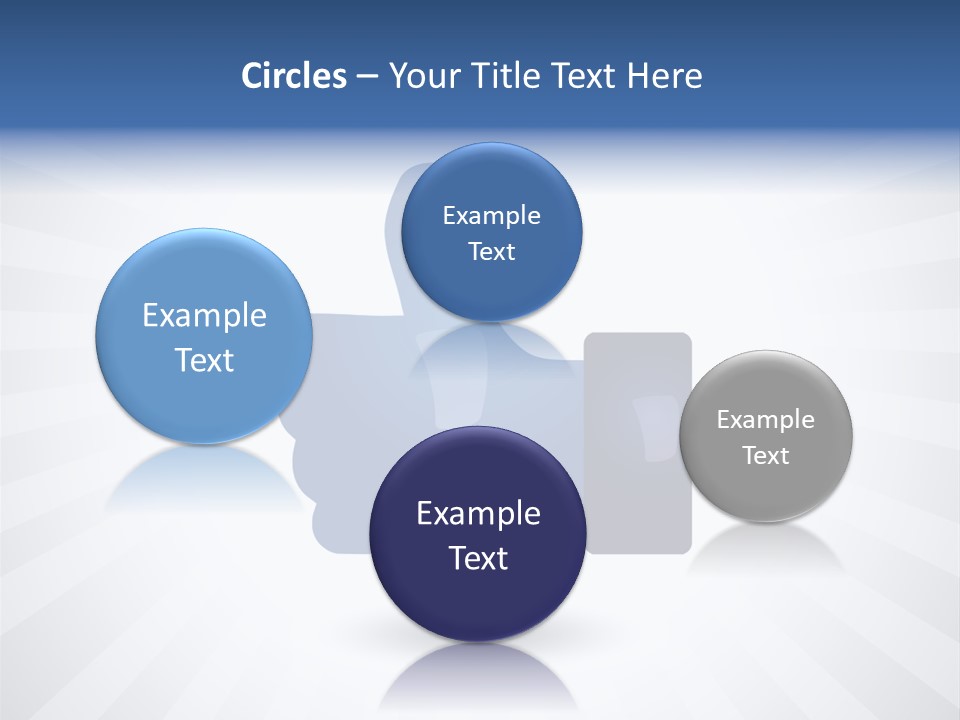 Circles – Your Title Text Here

Example Text

Example Text

Example Text

Example Text